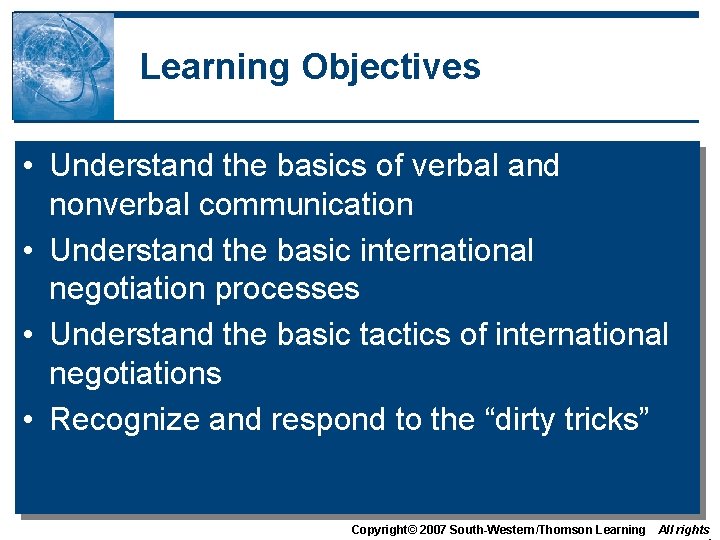 Learning Objectives

• Understand the basics of verbal and nonverbal communication
• Understand the basic international negotiation processes
• Understand the basic tactics of international negotiations
• Recognize and respond to the “dirty tricks”

Copyright© 2007 South-Western/Thomson Learning All rights